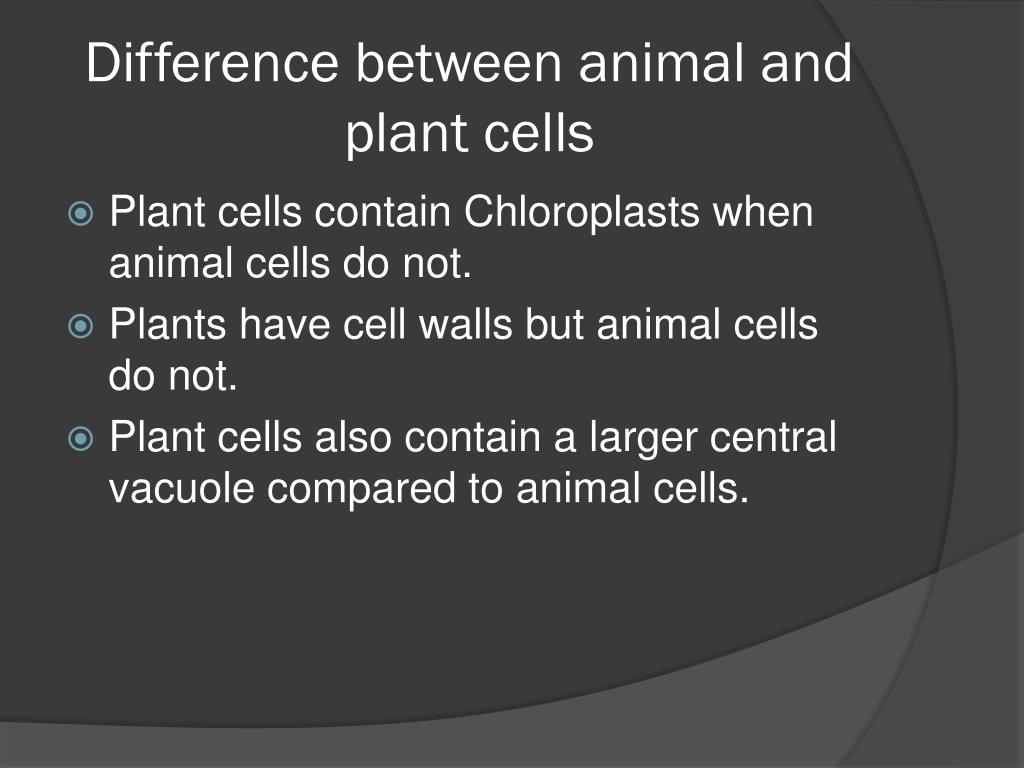 Difference between animal and plant cells

Plant cells contain Chloroplasts when animal cells do not.

Plants have cell walls but animal cells do not.

Plant cells also contain a larger central vacuole compared to animal cells.